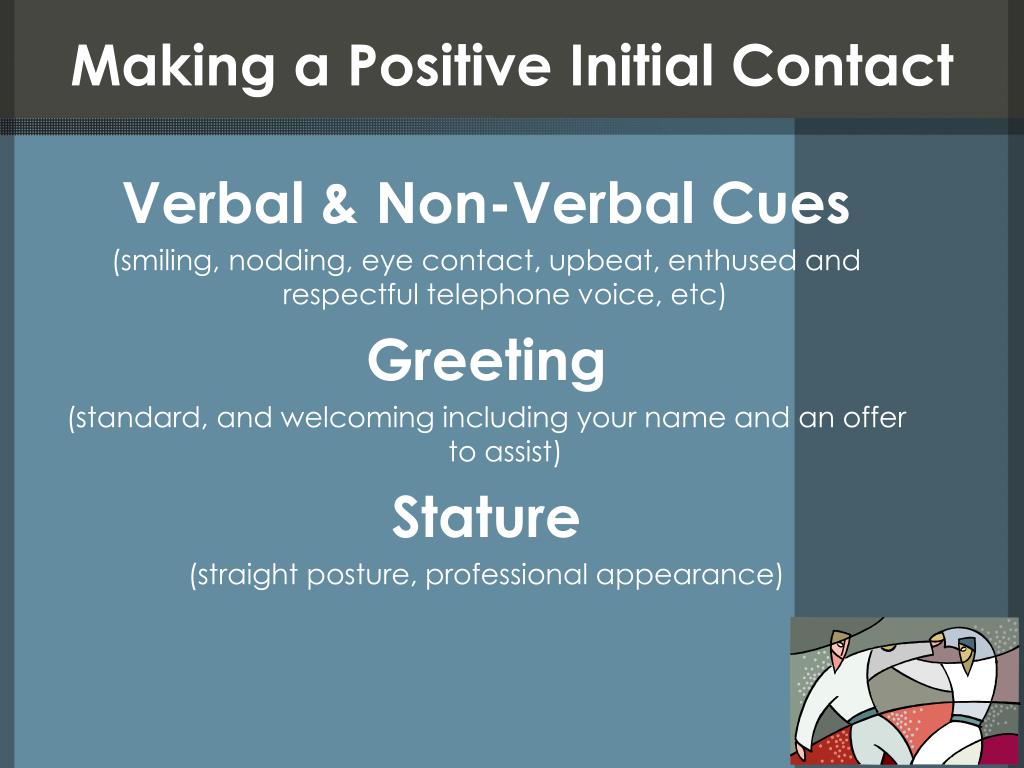 Making a Positive Initial Contact

Verbal & Non-Verbal Cues

(smiling, nodding, eye contact, upbeat, enthused and respectful telephone voice, etc)

Greeting

(standard, and welcoming including your name and an offer to assist)

Stature

(straight posture, professional appearance)